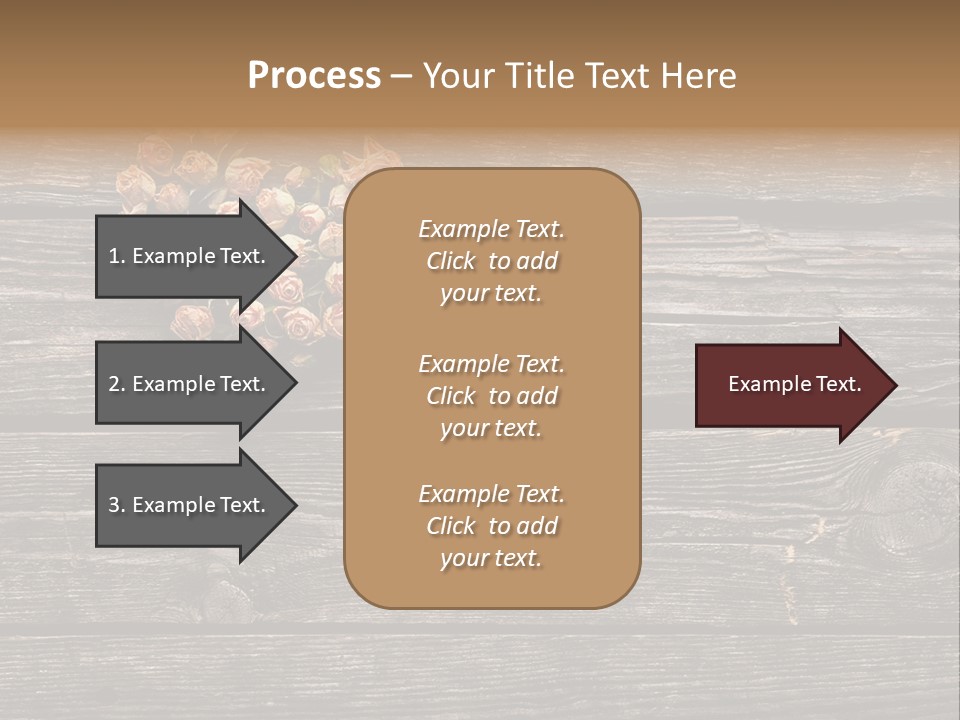 Process – Your Title Text Here

1. Example Text.

2. Example Text.

3. Example Text.

Example Text. Click to add your text.

Example Text. Click to add your text.

Example Text. Click to add your text.

Example Text.